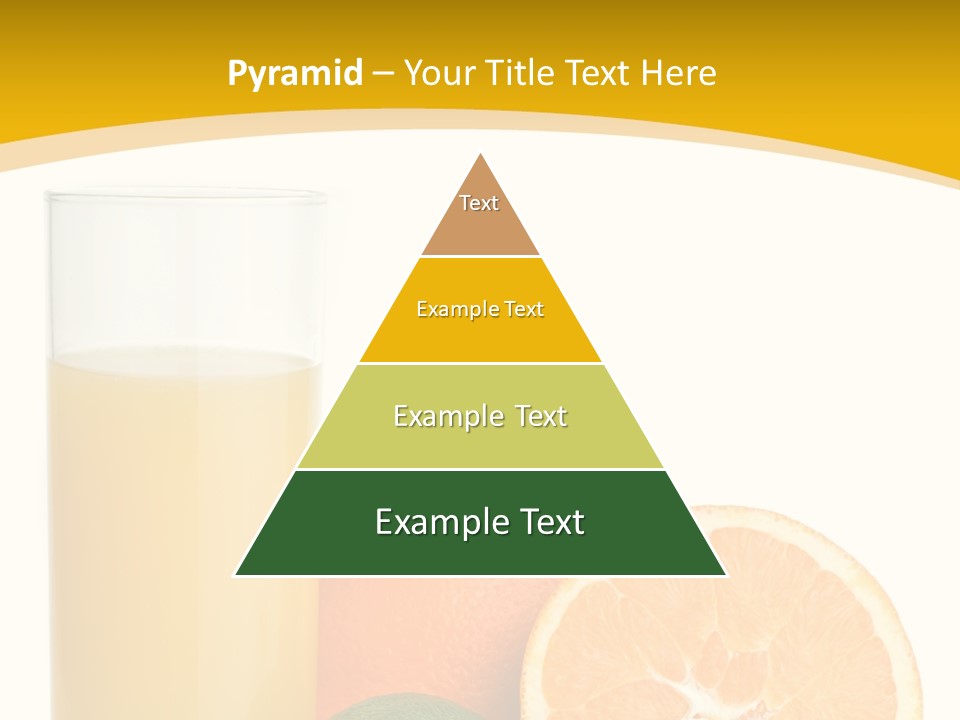 Pyramid – Your Title Text Here

Text

Example Text

Example Text

Example Text